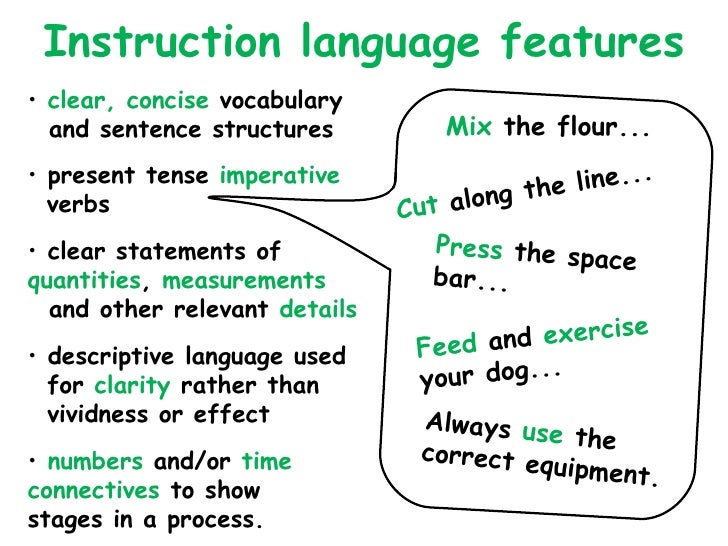 Instruction language features

• clear, concise vocabulary and sentence structures

• present tense imperative verbs

• clear statements of quantities, measurements and other relevant details

• descriptive language used for clarity rather than vividness or effect

• numbers and/or time connectives to show stages in a process.

Mix the flour...

Cut along the line...

Press the space bar...

Feed and exercise your dog...

Always use the correct equipment.